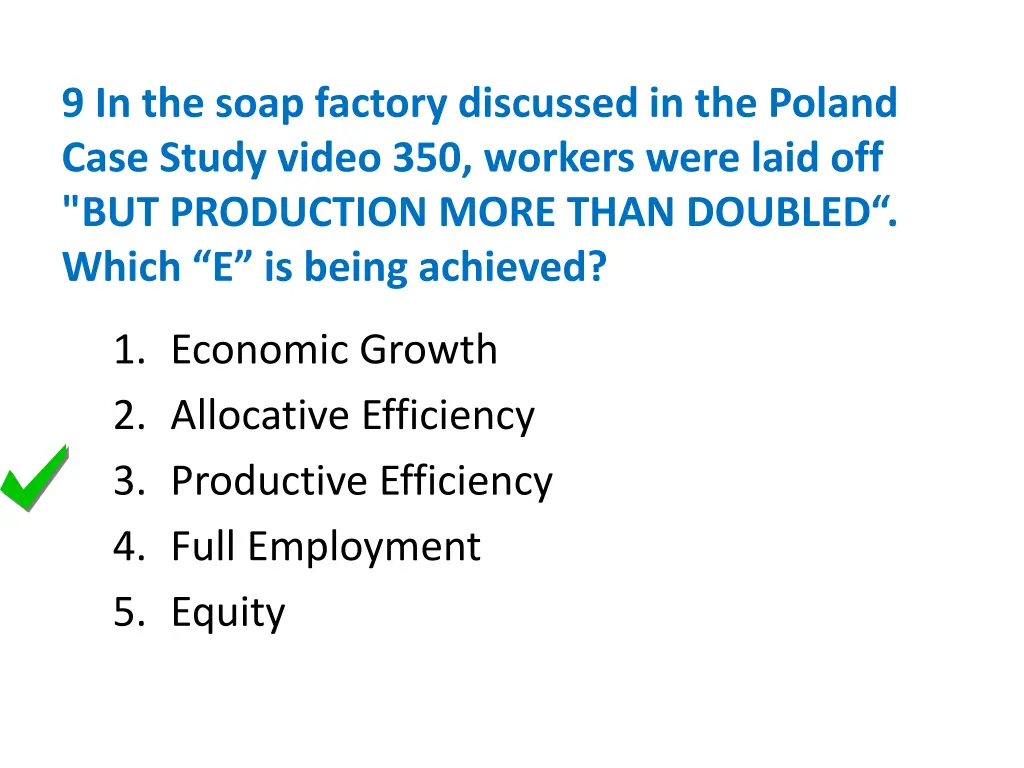 9 In the soap factory discussed in the Poland Case Study video 350, workers were laid off "BUT PRODUCTION MORE THAN DOUBLED“. Which “E” is being achieved?

1. Economic Growth
2. Allocative Efficiency
3. Productive Efficiency
4. Full Employment
5. Equity